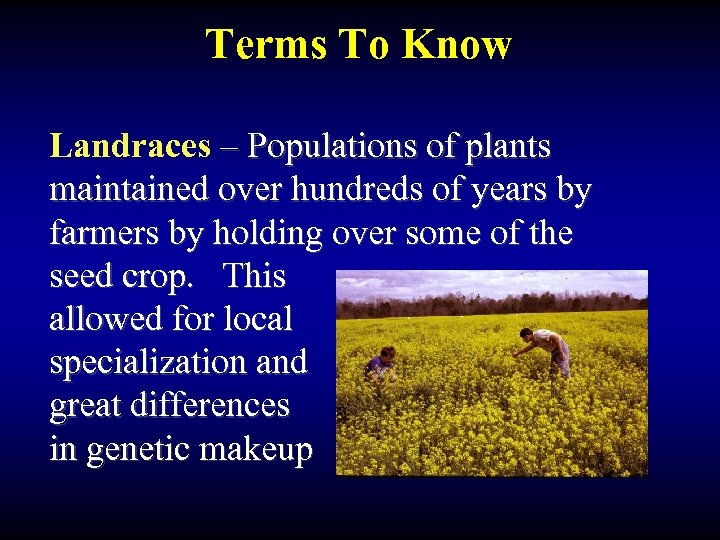 Terms To Know

Landraces – Populations of plants maintained over hundreds of years by farmers by holding over some of the seed crop. This allowed for local specialization and great differences in genetic makeup